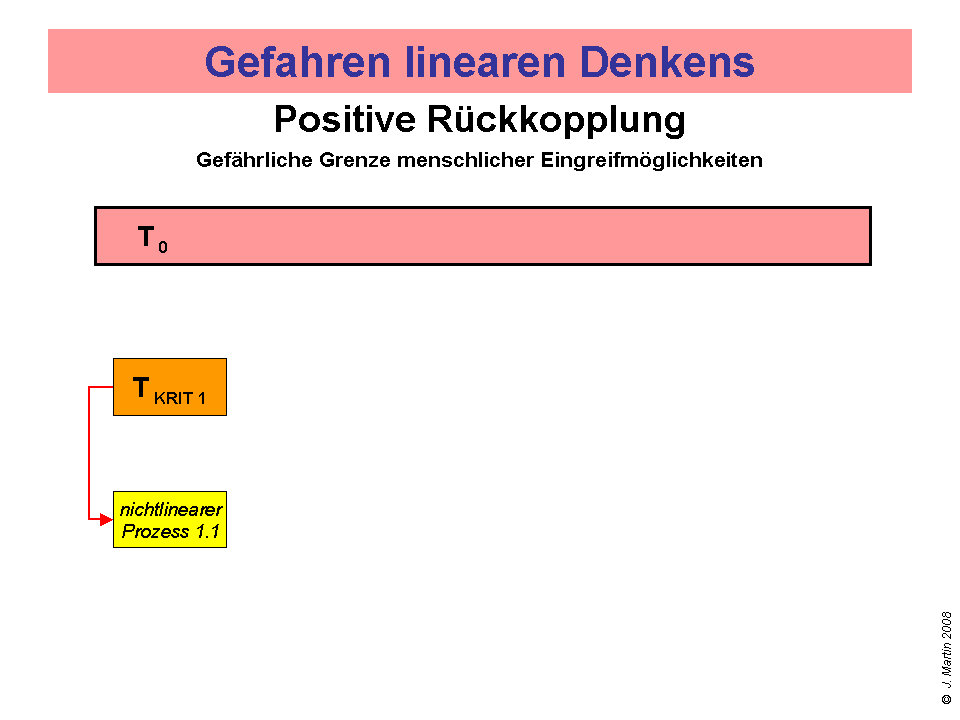 Gefahren linearen Denkens

Positive Rückkopplung

Gefährliche Grenze menschlicher Eingreifmöglichkeiten

$T_0$

$T_{KRIT\ 1}$

nichtlinearer Prozess 1.1

© J. Martin 2008